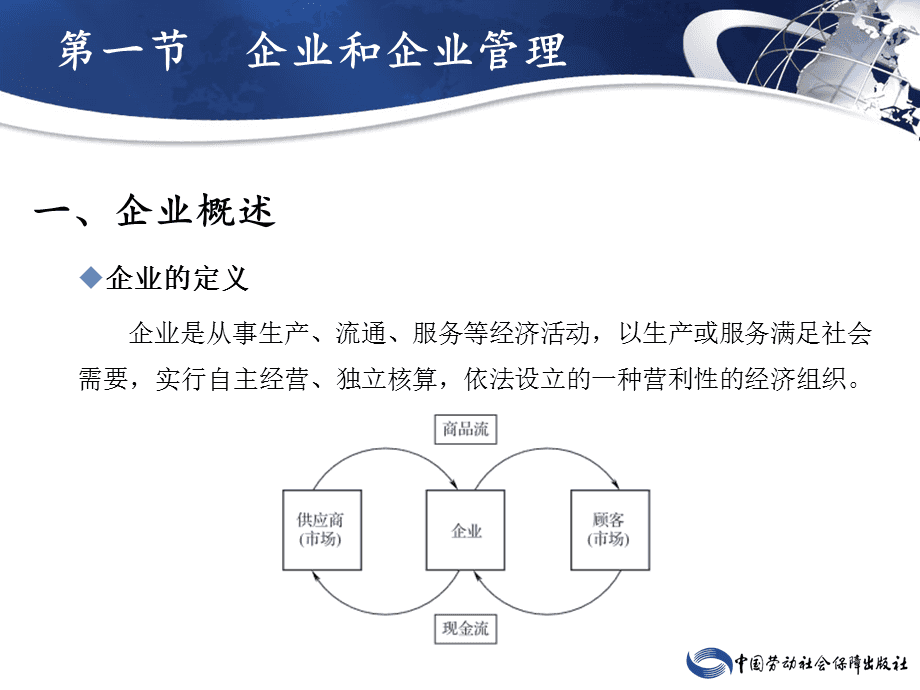 第一节　企业和企业管理

一、企业概述

◆企业的定义

企业是从事生产、流通、服务等经济活动，以生产或服务满足社会需要，实行自主经营、独立核算，依法设立的一种营利性的经济组织。

商品流

供应商
(市场)

企业

顾客
(市场)

现金流

中国劳动社会保障出版社